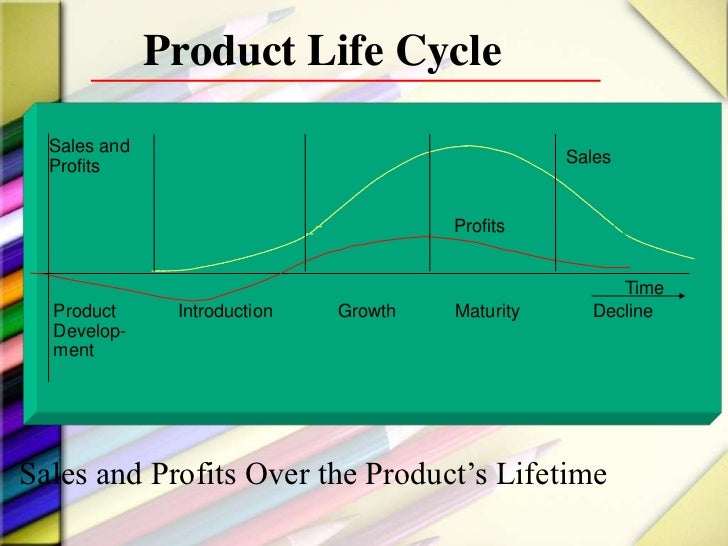 Product Life Cycle

Sales and Profits

Sales

Profits

Time

Product Development

Introduction

Growth

Maturity

Decline

Sales and Profits Over the Product's Lifetime